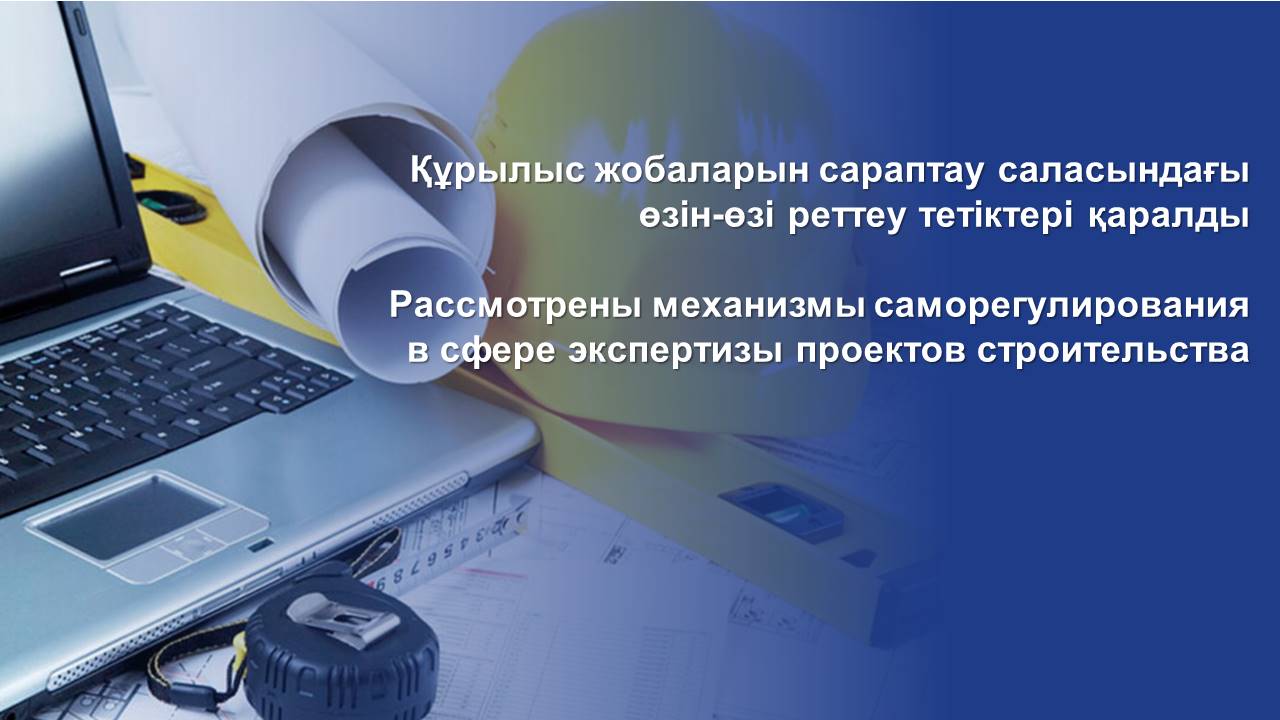 Құрылыс жобаларын сараптау саласындағы өзін-өзі реттеу тетіктері қаралды

Рассмотрены механизмы саморегулирования в сфере экспертизы проектов строительства